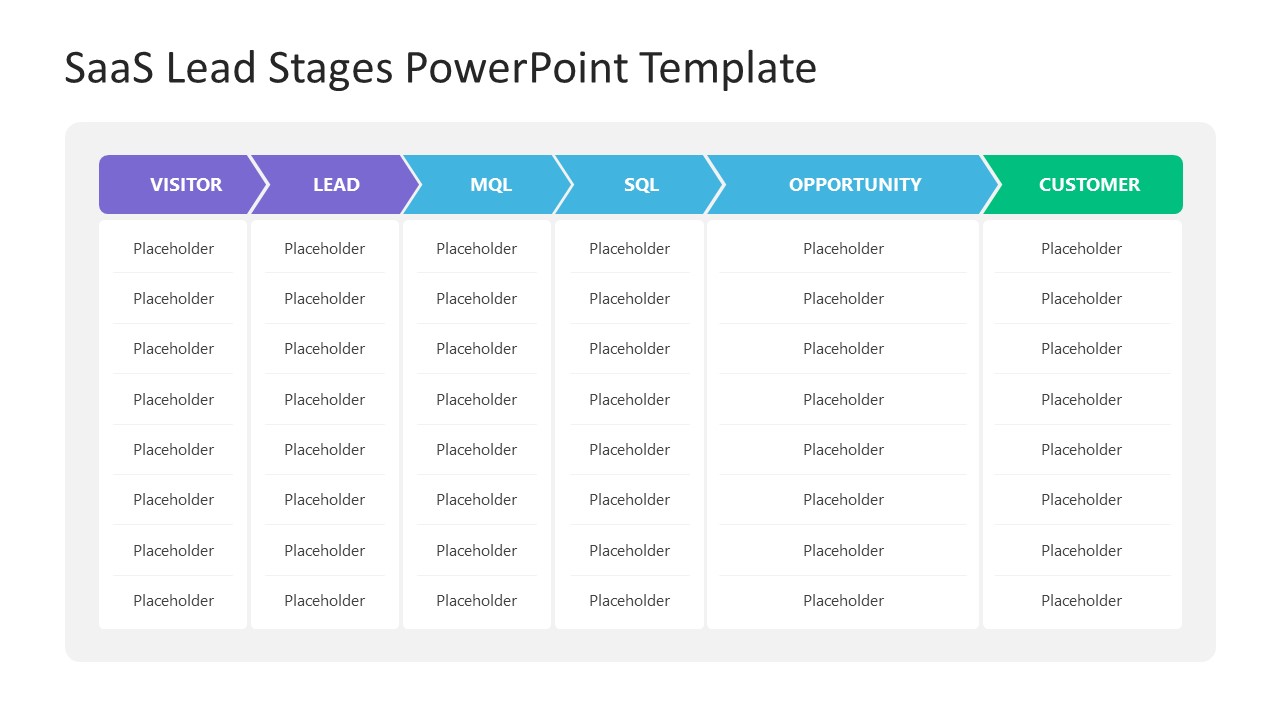 SaaS Lead Stages PowerPoint Template

| VISITOR | LEAD | MQL | SQL | OPPORTUNITY | CUSTOMER |
|---|---|---|---|---|---|
| Placeholder | Placeholder | Placeholder | Placeholder | Placeholder | Placeholder |
| Placeholder | Placeholder | Placeholder | Placeholder | Placeholder | Placeholder |
| Placeholder | Placeholder | Placeholder | Placeholder | Placeholder | Placeholder |
| Placeholder | Placeholder | Placeholder | Placeholder | Placeholder | Placeholder |
| Placeholder | Placeholder | Placeholder | Placeholder | Placeholder | Placeholder |
| Placeholder | Placeholder | Placeholder | Placeholder | Placeholder | Placeholder |
| Placeholder | Placeholder | Placeholder | Placeholder | Placeholder | Placeholder |
| Placeholder | Placeholder | Placeholder | Placeholder | Placeholder | Placeholder |